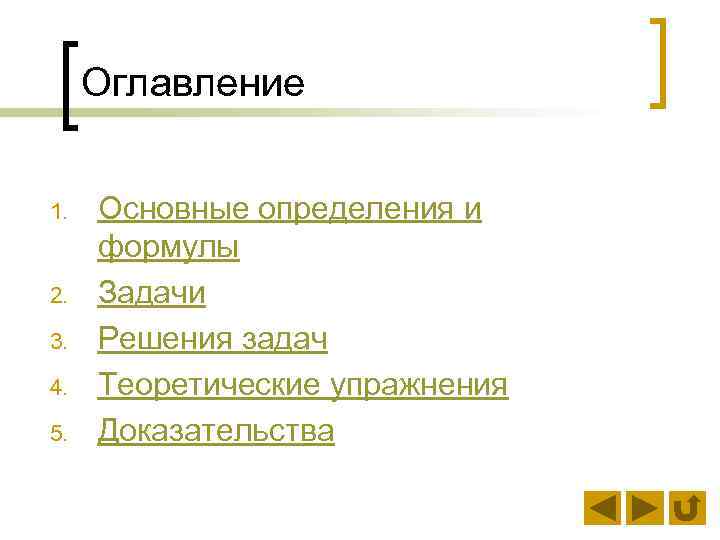 Оглавление

1. Основные определения и формулы
2. Задачи
3. Решения задач
4. Теоретические упражнения
5. Доказательства